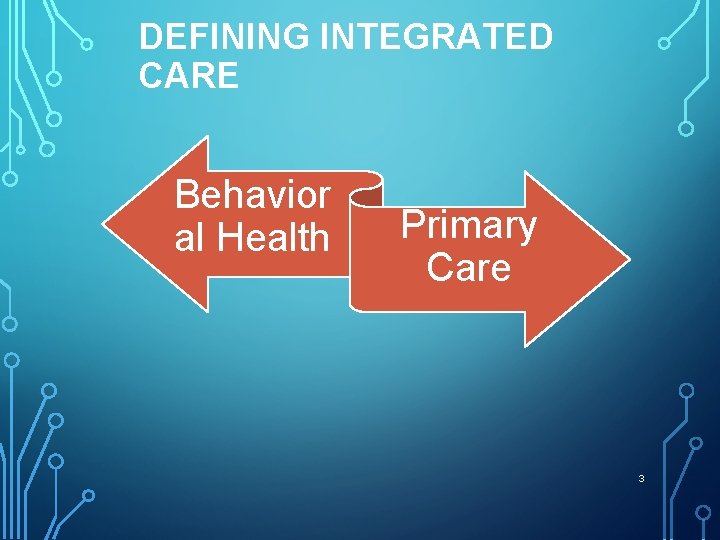 DEFINING INTEGRATED CARE

Behavior al Health

Primary Care

3